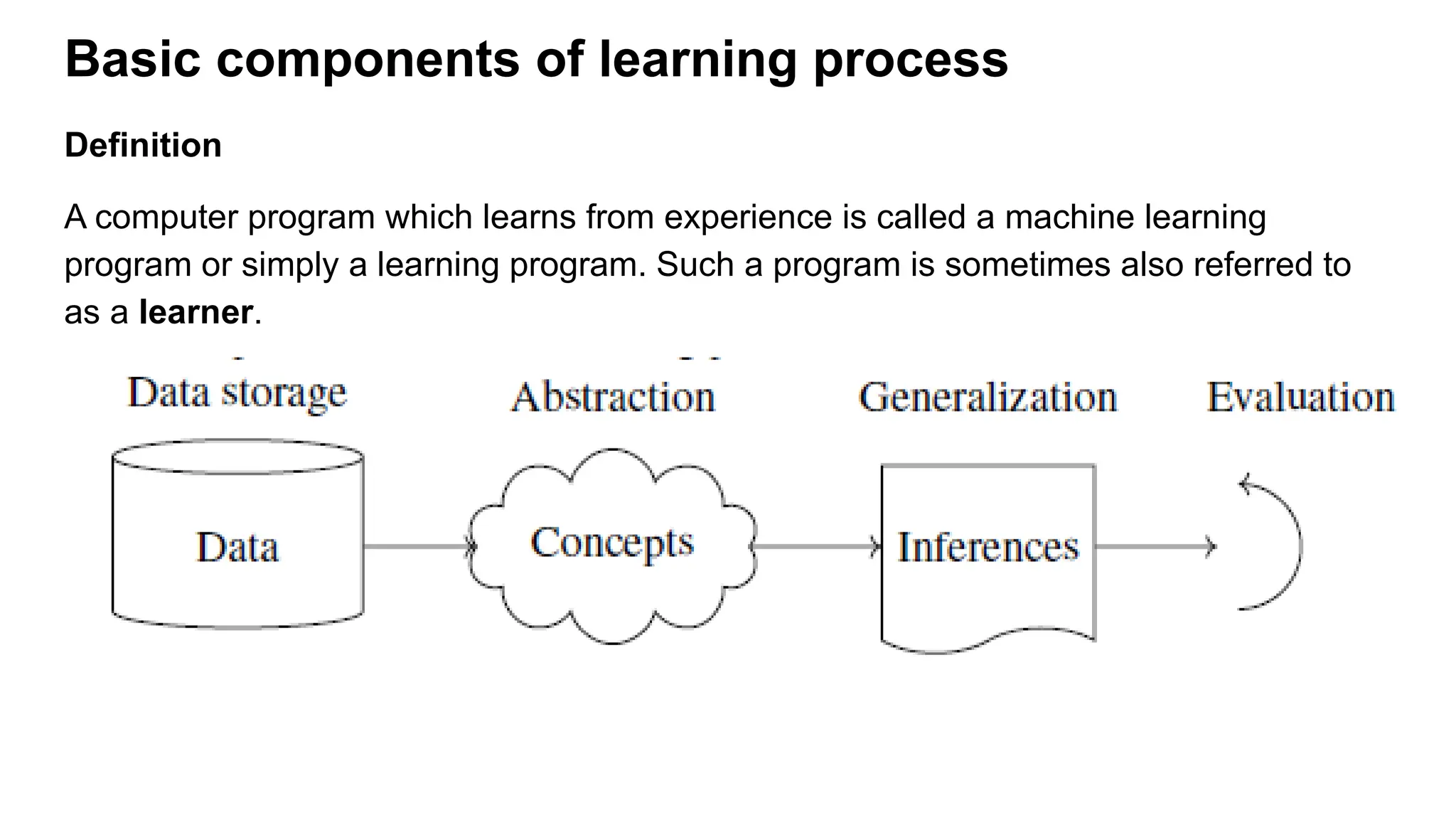 Basic components of learning process

Definition

A computer program which learns from experience is called a machine learning program or simply a learning program. Such a program is sometimes also referred to as a learner.

Data storage

Abstraction

Generalization

Evaluation

Data

Concepts

Inferences